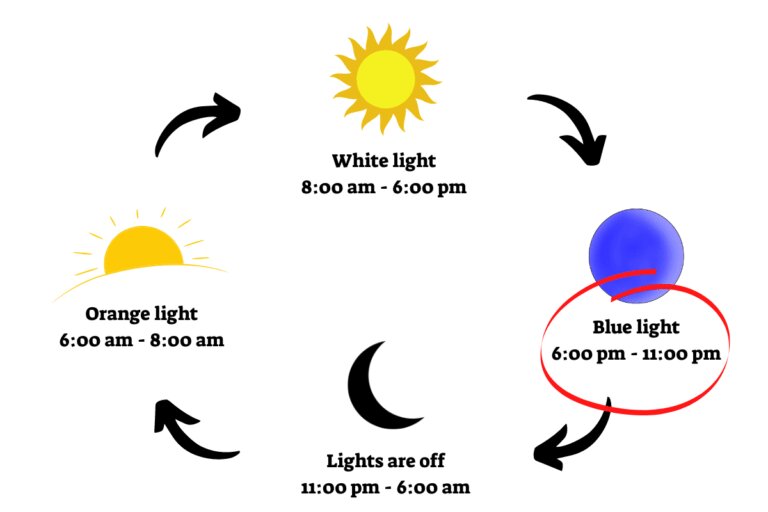 White light
8:00 am - 6:00 pm

Blue light
6:00 pm - 11:00 pm

Lights are off
11:00 pm - 6:00 am

Orange light
6:00 am - 8:00 am